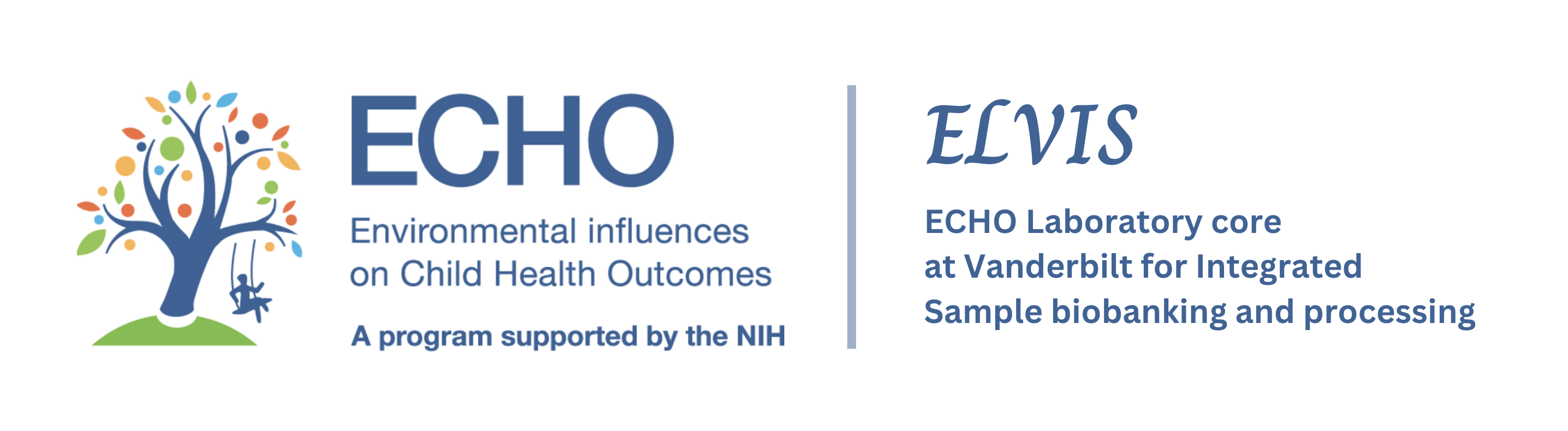 ECHO

Environmental influences on Child Health Outcomes

A program supported by the NIH

ELVIS

ECHO Laboratory core at Vanderbilt for Integrated Sample biobanking and processing